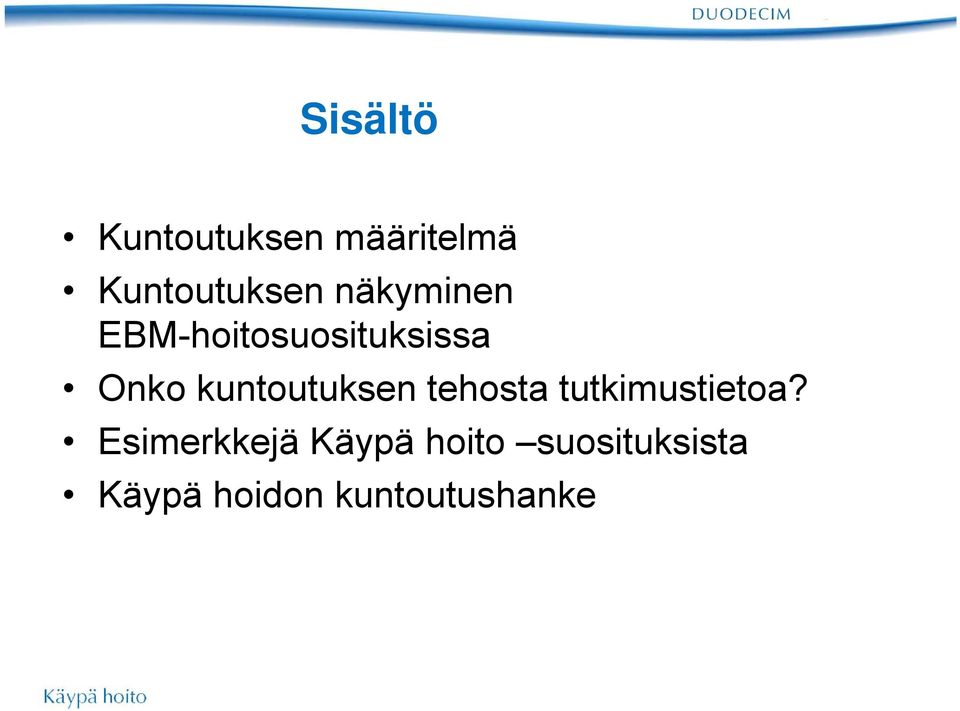 DUODECIM

Sisältö

• Kuntoutuksen määritelmä
• Kuntoutuksen näkyminen EBM-hoitosuosituksissa
• Onko kuntoutuksen tehosta tutkimustietoa?
• Esimerkkejä Käypä hoito –suosituksista
• Käypä hoidon kuntoutushanke

Käypä hoito